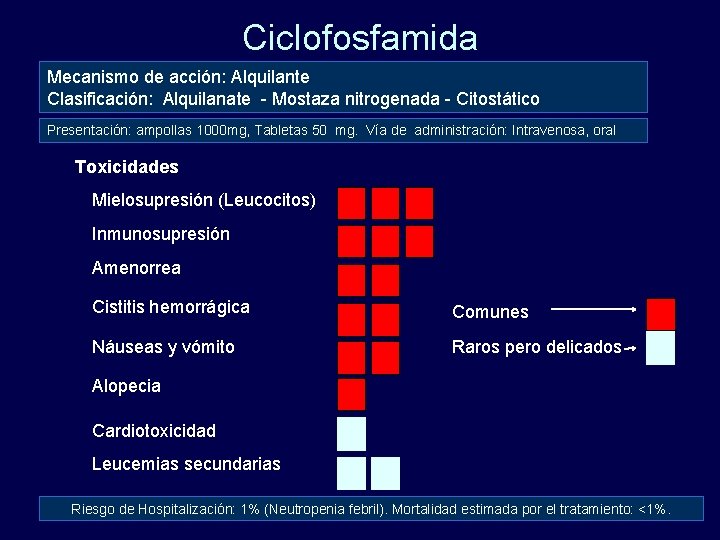 Ciclofosfamida

Mecanismo de acción: Alquilante
Clasificación: Alquilanate - Mostaza nitrogenada - Citostático

Presentación: ampollas 1000mg, Tabletas 50 mg. Vía de administración: Intravenosa, oral

Toxicidades

Mielosupresión (Leucocitos)

Inmunosupresión

Amenorrea

Cistitis hemorrágica

Náuseas y vómito

Alopecia

Cardiotoxicidad

Leucemias secundarias

Comunes

Raros pero delicados

Riesgo de Hospitalización: 1% (Neutropenia febril). Mortalidad estimada por el tratamiento: <1%.